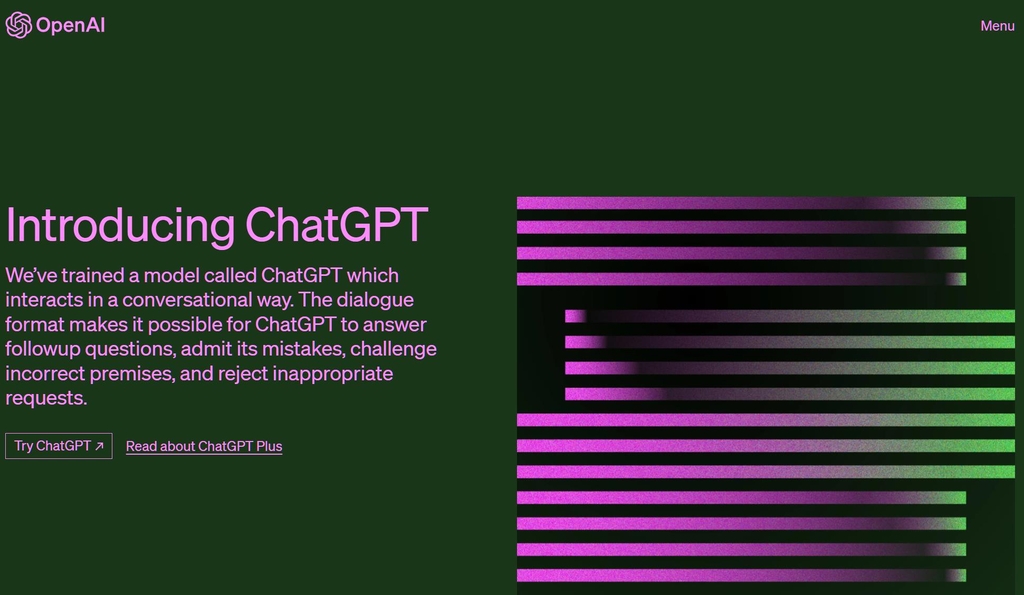 OpenAI

Menu

Introducing ChatGPT

We've trained a model called ChatGPT which interacts in a conversational way. The dialogue format makes it possible for ChatGPT to answer followup questions, admit its mistakes, challenge incorrect premises, and reject inappropriate requests.

Try ChatGPT ↗

Read about ChatGPT Plus